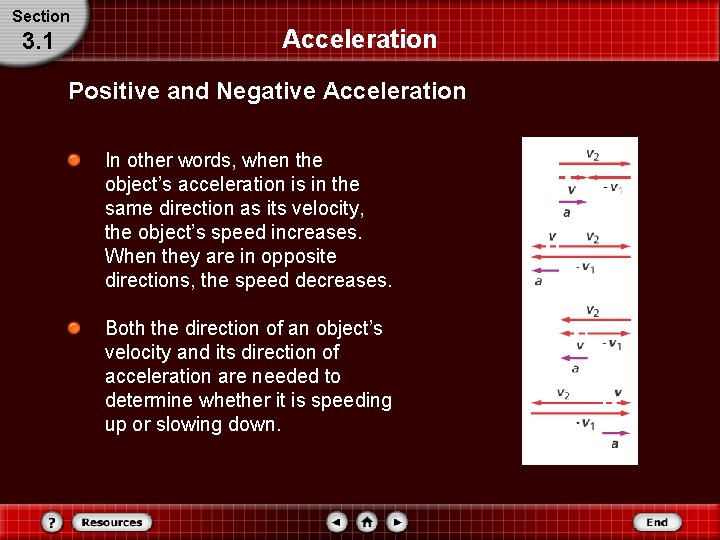 Section
3.1

Acceleration

Positive and Negative Acceleration

In other words, when the object's acceleration is in the same direction as its velocity, the object's speed increases. When they are in opposite directions, the speed decreases.

Both the direction of an object's velocity and its direction of acceleration are needed to determine whether it is speeding up or slowing down.

$v_2$
$v$ $-v_1$
$a$

$v$ $v_2$
$-v_1$
$a$

$v_2$
$v$ $-v_1$
$a$

$v_2$ $v$
$-v_1$
$a$

?
Resources
End